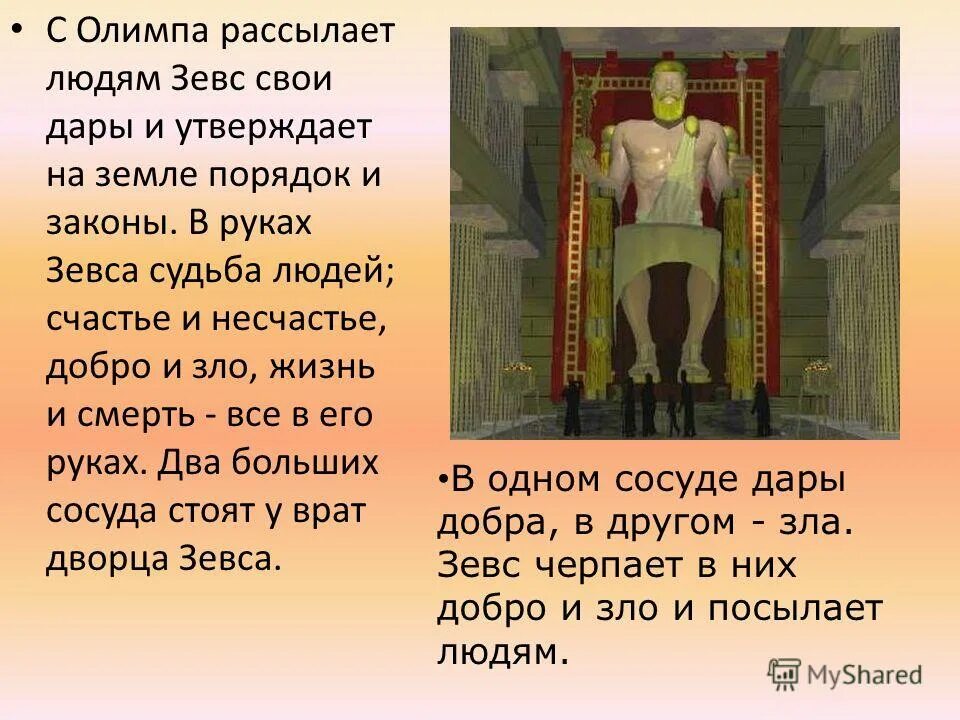 • С Олимпа рассылает людям Зевс свои дары и утверждает на земле порядок и законы. В руках Зевса судьба людей; счастье и несчастье, добро и зло, жизнь и смерть - все в его руках. Два больших сосуда стоят у врат дворца Зевса.

•В одном сосуде дары добра, в другом - зла. Зевс черпает в них добро и зло и посылает людям.

MyShared